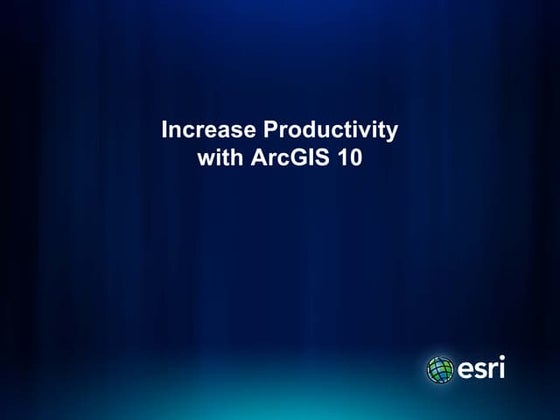 Increase Productivity with ArcGIS 10

esri